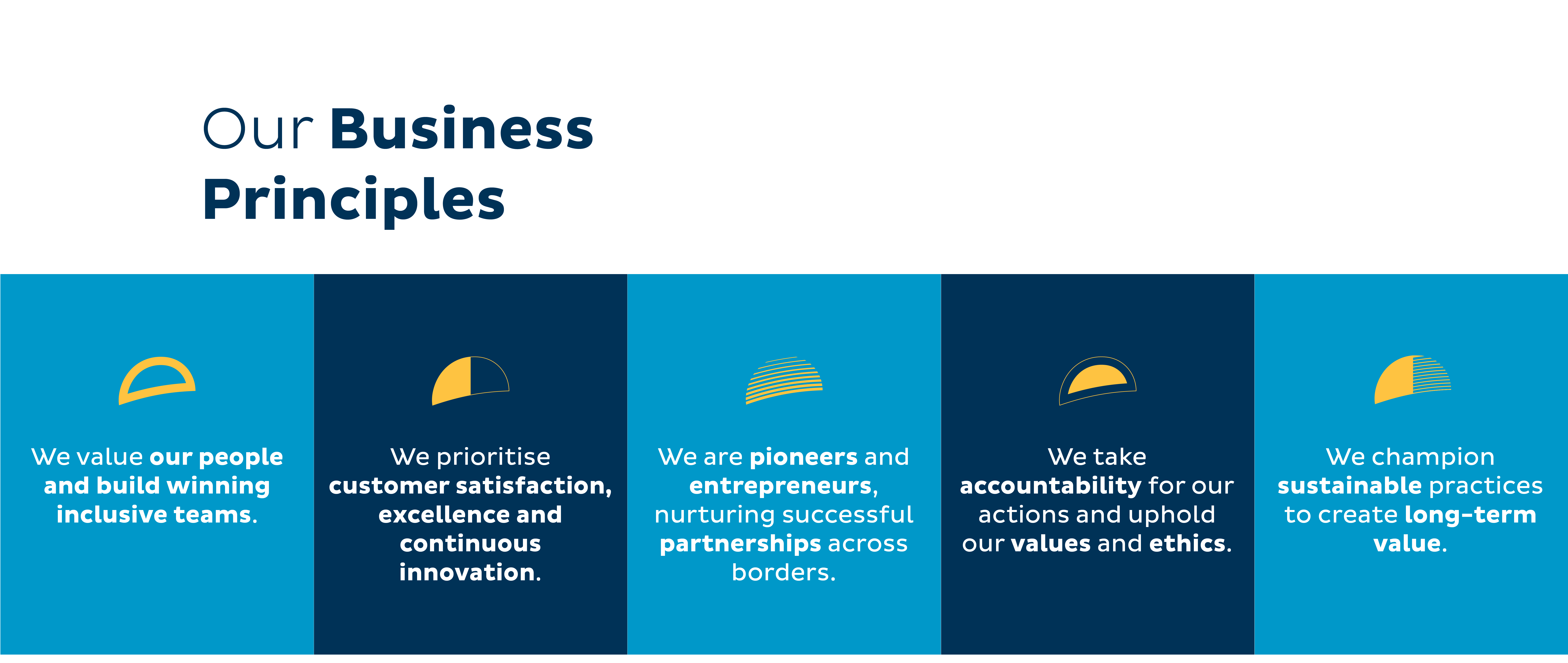 Our Business Principles

We value our people and build winning inclusive teams.

We prioritise customer satisfaction, excellence and continuous innovation.

We are pioneers and entrepreneurs, nurturing successful partnerships across borders.

We take accountability for our actions and uphold our values and ethics.

We champion sustainable practices to create long-term value.